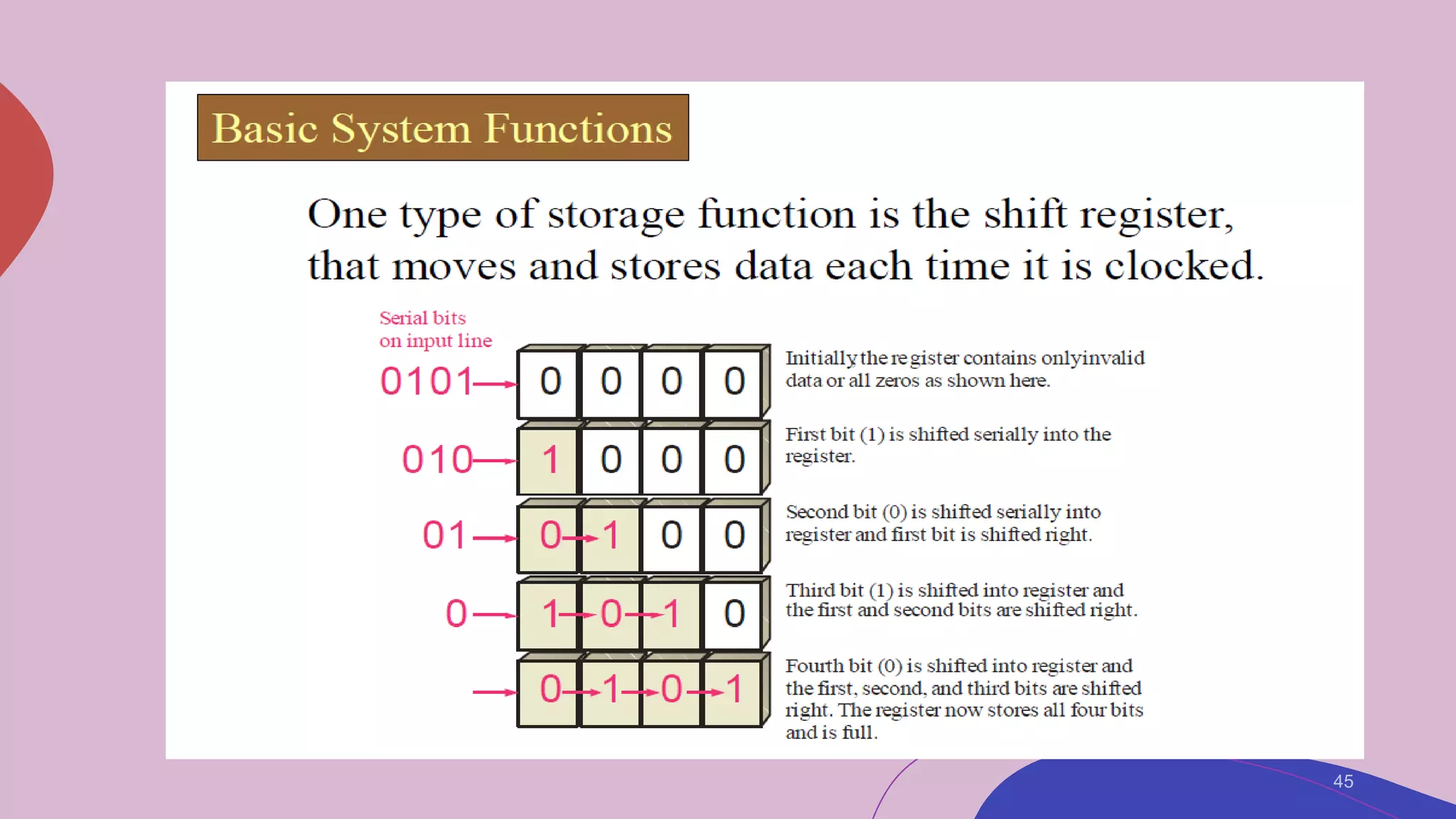 Basic System Functions

One type of storage function is the shift register, that moves and stores data each time it is clocked.

Serial bits on input line

0101 → 0 0 0 0
Initially the register contains onlyinvalid data or all zeros as shown here.

010 → 1 0 0 0
First bit (1) is shifted serially into the register.

01 → 0 → 1 0 0
Second bit (0) is shifted serially into register and first bit is shifted right.

0 → 1 → 0 → 1 0
Third bit (1) is shifted into register and the first and second bits are shifted right.

→ 0 → 1 → 0 → 1
Fourth bit (0) is shifted into register and the first, second, and third bits are shifted right. The register now stores all four bits and is full.

45